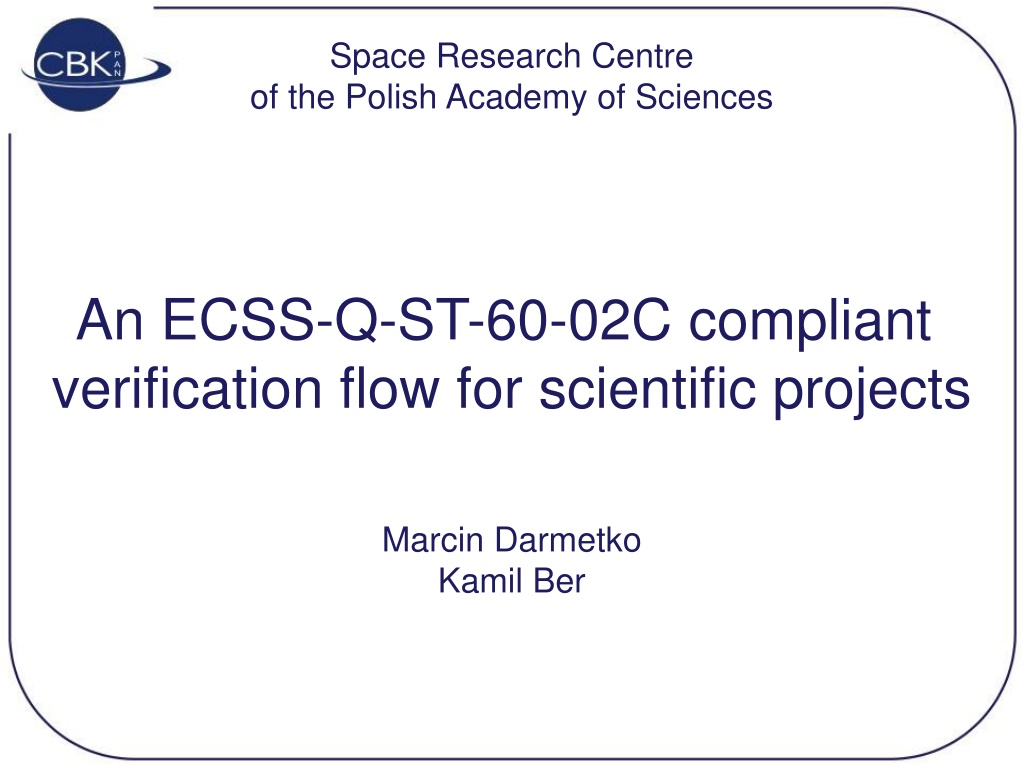 CBK PAN

Space Research Centre
of the Polish Academy of Sciences

An ECSS-Q-ST-60-02C compliant verification flow for scientific projects

Marcin Darmetko
Kamil Ber